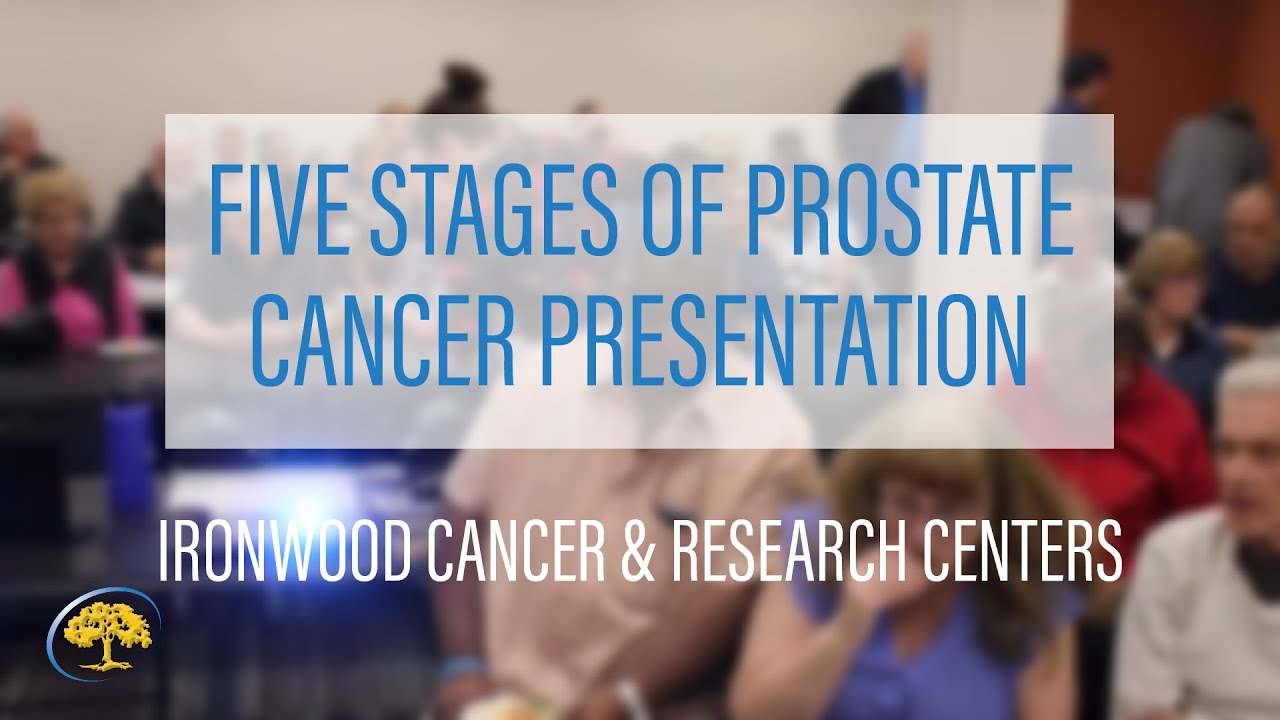 FIVE STAGES OF PROSTATE CANCER PRESENTATION

IRONWOOD CANCER & RESEARCH CENTERS